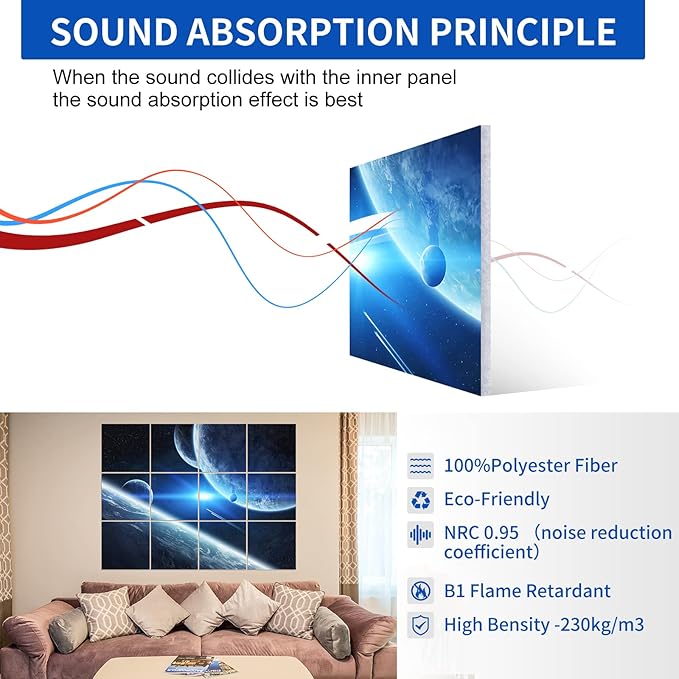 SOUND ABSORPTION PRINCIPLE

When the sound collides with the inner panel
the sound absorption effect is best

100%Polyester Fiber

Eco-Friendly

NRC 0.95 （noise reduction coefficient)

B1 Flame Retardant

High Bensity -230kg/m3